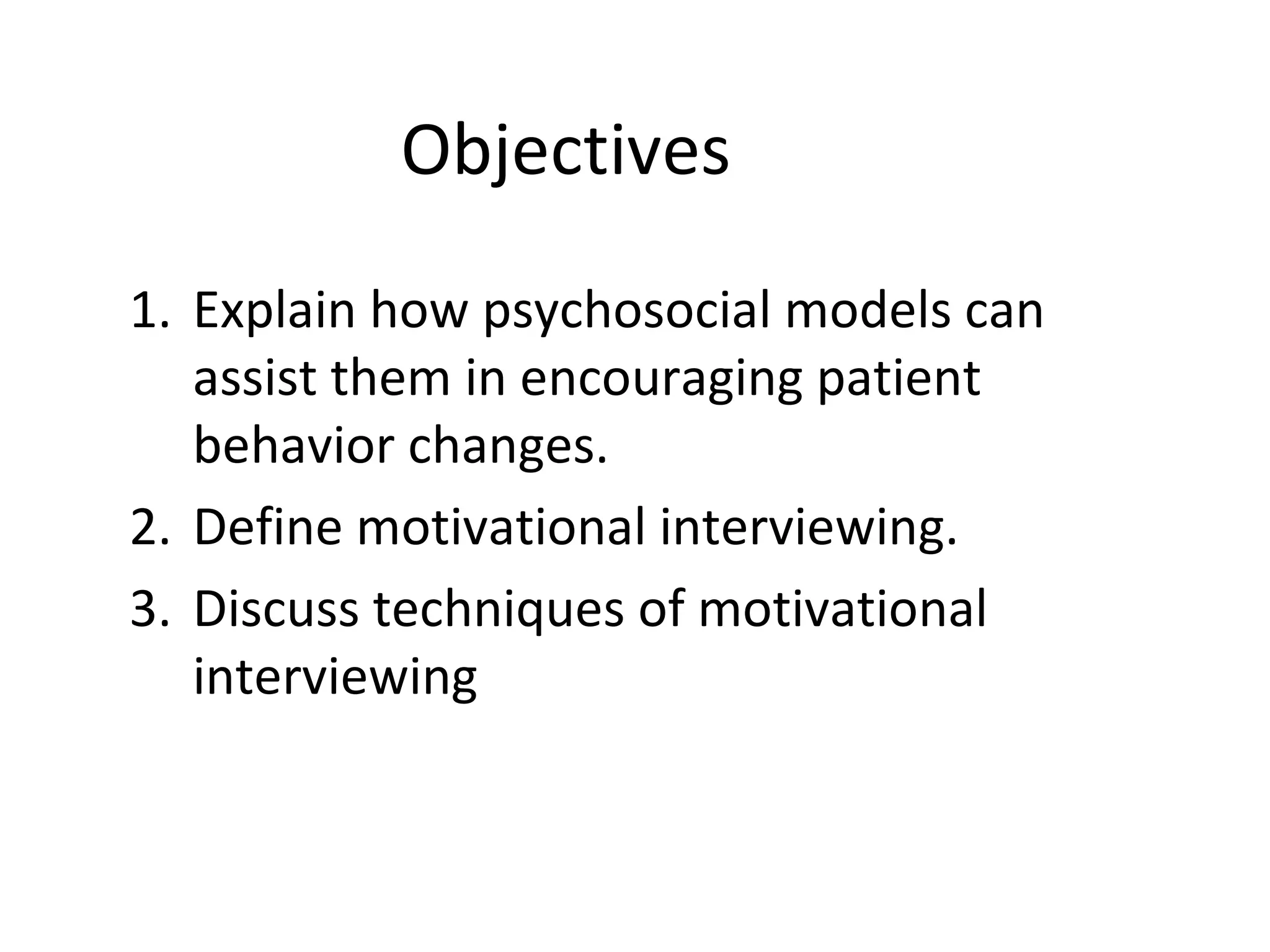 Objectives

1. Explain how psychosocial models can assist them in encouraging patient behavior changes.
2. Define motivational interviewing.
3. Discuss techniques of motivational interviewing